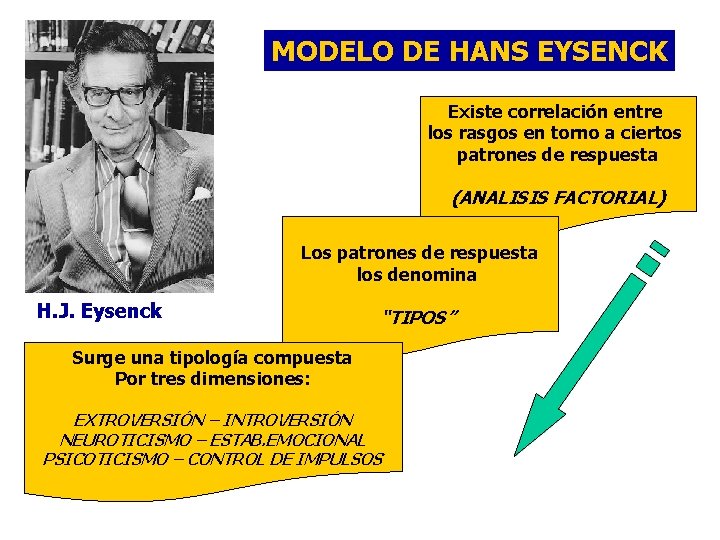 MODELO DE HANS EYSENCK

H.J. Eysenck

Existe correlación entre los rasgos en torno a ciertos patrones de respuesta

(ANALISIS FACTORIAL)

Los patrones de respuesta los denomina

"TIPOS"

Surge una tipología compuesta
Por tres dimensiones:

EXTROVERSIÓN – INTROVERSIÓN
NEUROTICISMO – ESTAB.EMOCIONAL
PSICOTICISMO – CONTROL DE IMPULSOS